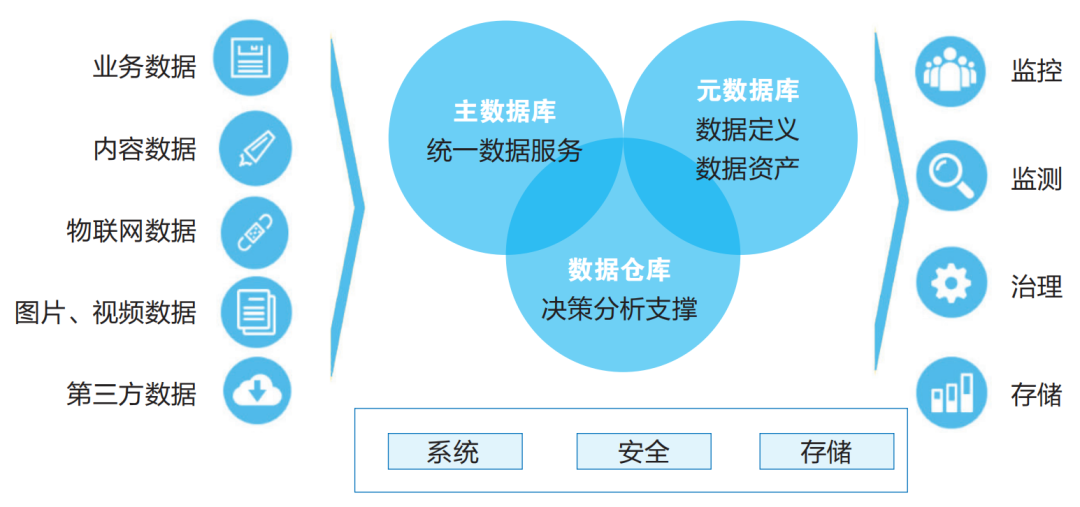 业务数据

内容数据

物联网数据

图片、视频数据

第三方数据

主数据库
统一数据服务

元数据库
数据定义
数据资产

数据仓库
决策分析支撑

系统

安全

存储

监控

监测

治理

存储